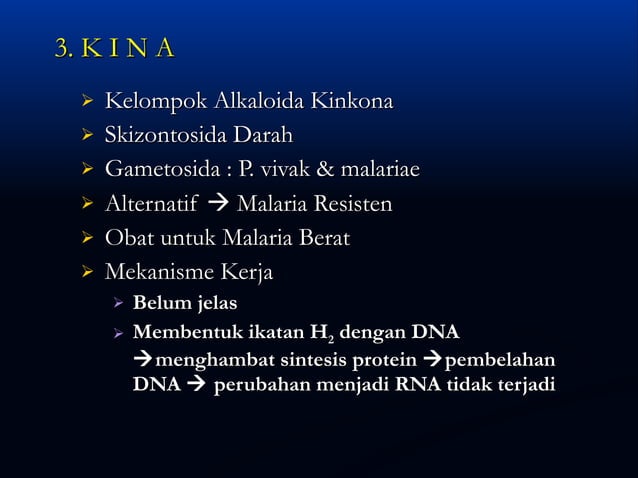 3. K I N A

➢ Kelompok Alkaloida Kinkona
➢ Skizontosida Darah
➢ Gametosida : P. vivak & malariae
➢ Alternatif → Malaria Resisten
➢ Obat untuk Malaria Berat
➢ Mekanisme Kerja
➢ Belum jelas
➢ Membentuk ikatan $H_2$ dengan DNA →menghambat sintesis protein →pembelahan DNA → perubahan menjadi RNA tidak terjadi